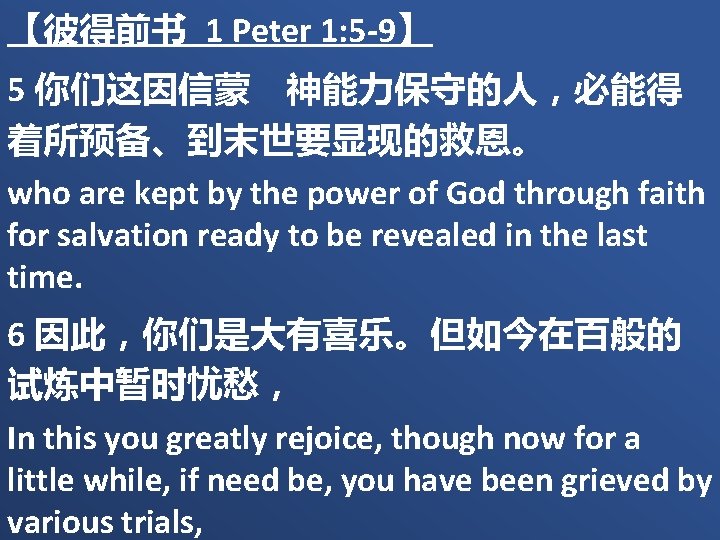 【彼得前书 1 Peter 1:5-9】

5 你们这因信蒙　神能力保守的人，必能得着所预备、到末世要显现的救恩。

who are kept by the power of God through faith for salvation ready to be revealed in the last time.

6 因此，你们是大有喜乐。但如今在百般的试炼中暂时忧愁，

In this you greatly rejoice, though now for a little while, if need be, you have been grieved by various trials,